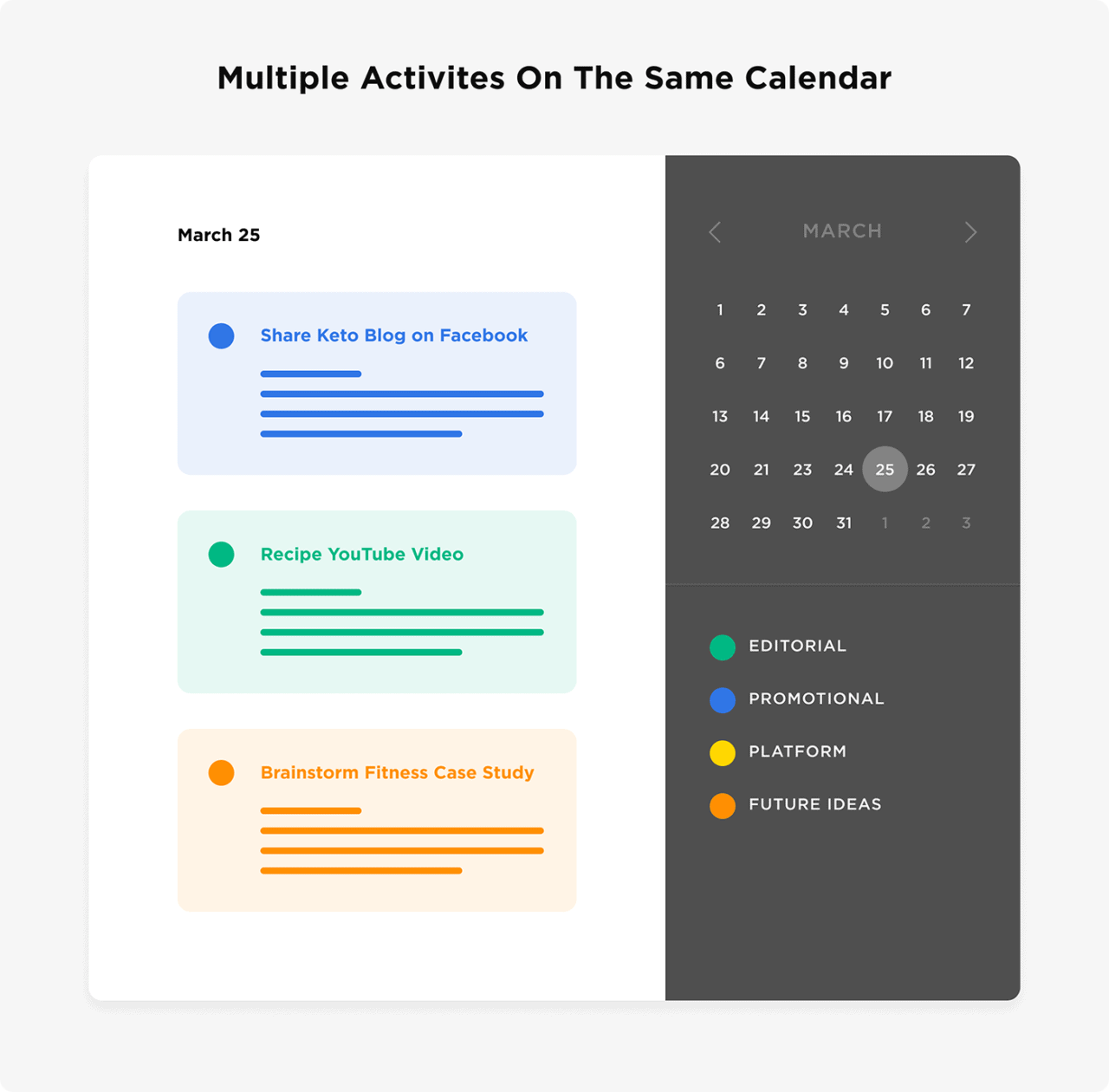 Multiple Activites On The Same Calendar

March 25

Share Keto Blog on Facebook

Recipe YouTube Video

Brainstorm Fitness Case Study

MARCH

| 1 | 2 | 3 | 4 | 5 | 6 | 7 |
|---|---|---|---|---|---|---|
| 6 | 7 | 8 | 9 | 10 | 11 | 12 |
| 13 | 14 | 15 | 16 | 17 | 18 | 19 |
| 20 | 21 | 23 | 24 | 25 | 26 | 27 |
| 28 | 29 | 30 | 31 | 1 | 2 | 3 |

EDITORIAL
PROMOTIONAL
PLATFORM
FUTURE IDEAS